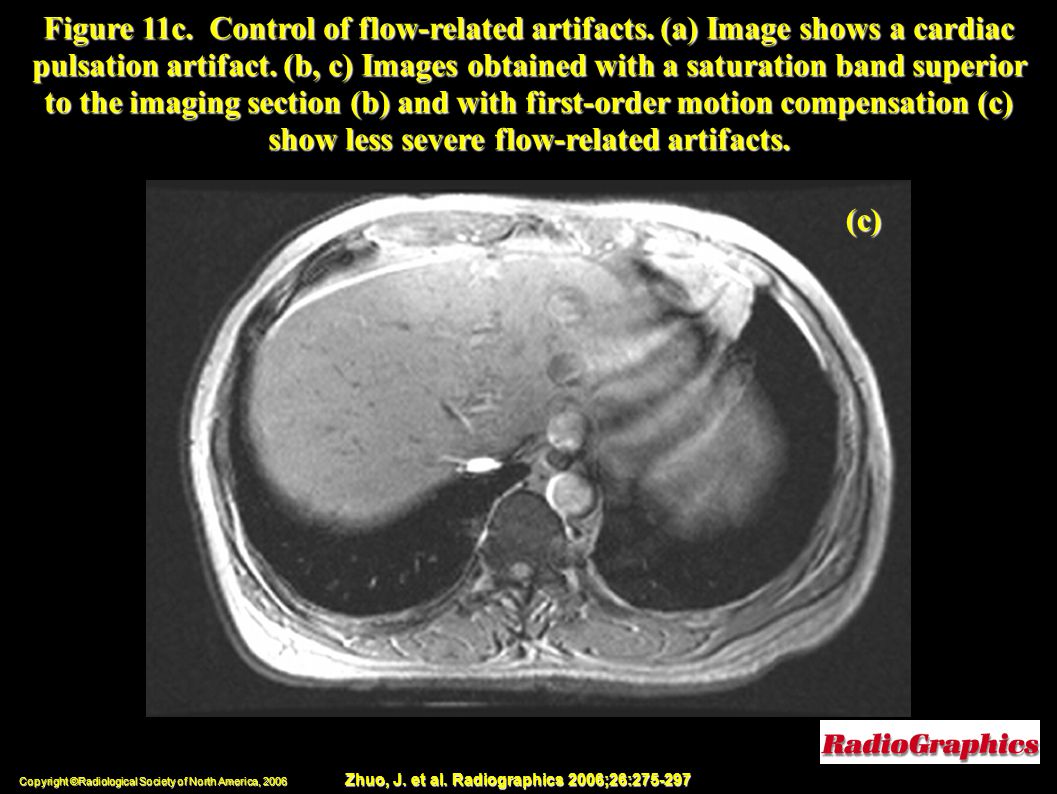 Figure 11c. Control of flow-related artifacts. (a) Image shows a cardiac pulsation artifact. (b, c) Images obtained with a saturation band superior to the imaging section (b) and with first-order motion compensation (c) show less severe flow-related artifacts.

(c)

RadioGraphics

Copyright ©Radiological Society of North America, 2006

Zhuo, J. et al. Radiographics 2006;26:275-297